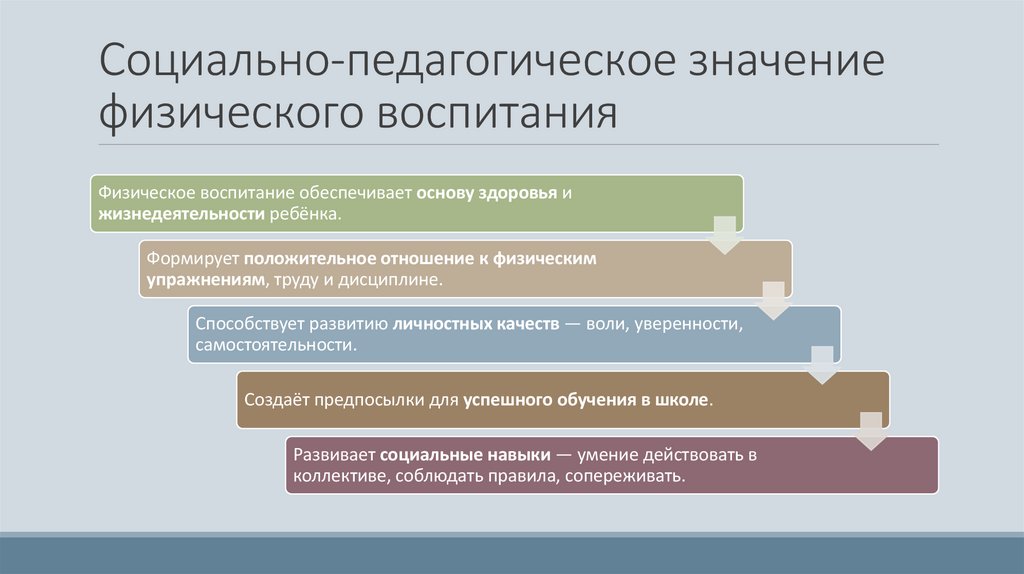 Социально-педагогическое значение физического воспитания

Физическое воспитание обеспечивает основу здоровья и жизнедеятельности ребёнка.

Формирует положительное отношение к физическим упражнениям, труду и дисциплине.

Способствует развитию личностных качеств — воли, уверенности, самостоятельности.

Создаёт предпосылки для успешного обучения в школе.

Развивает социальные навыки — умение действовать в коллективе, соблюдать правила, сопереживать.